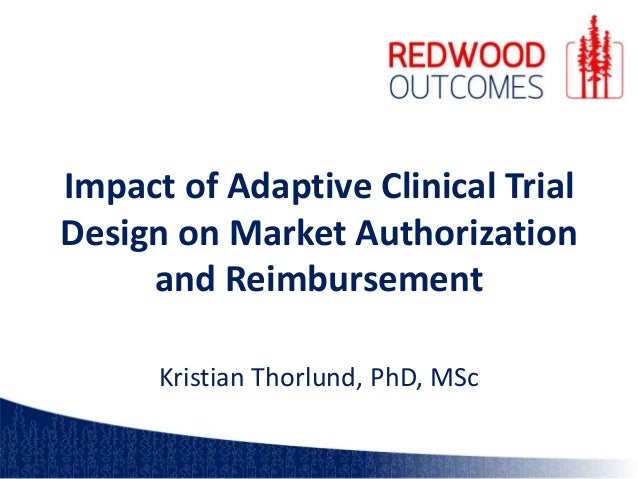 REDWOOD
OUTCOMES

Impact of Adaptive Clinical Trial Design on Market Authorization and Reimbursement

Kristian Thorlund, PhD, MSc